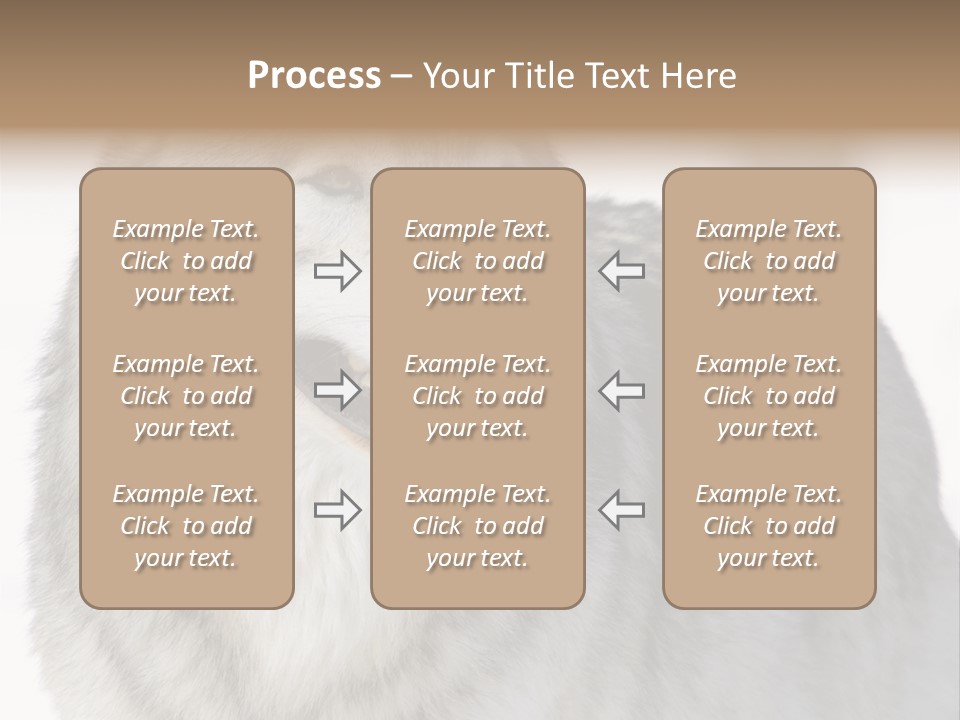 Process – Your Title Text Here

Example Text. Click to add your text.

Example Text. Click to add your text.

Example Text. Click to add your text.

Example Text. Click to add your text.

Example Text. Click to add your text.

Example Text. Click to add your text.

Example Text. Click to add your text.

Example Text. Click to add your text.

Example Text. Click to add your text.